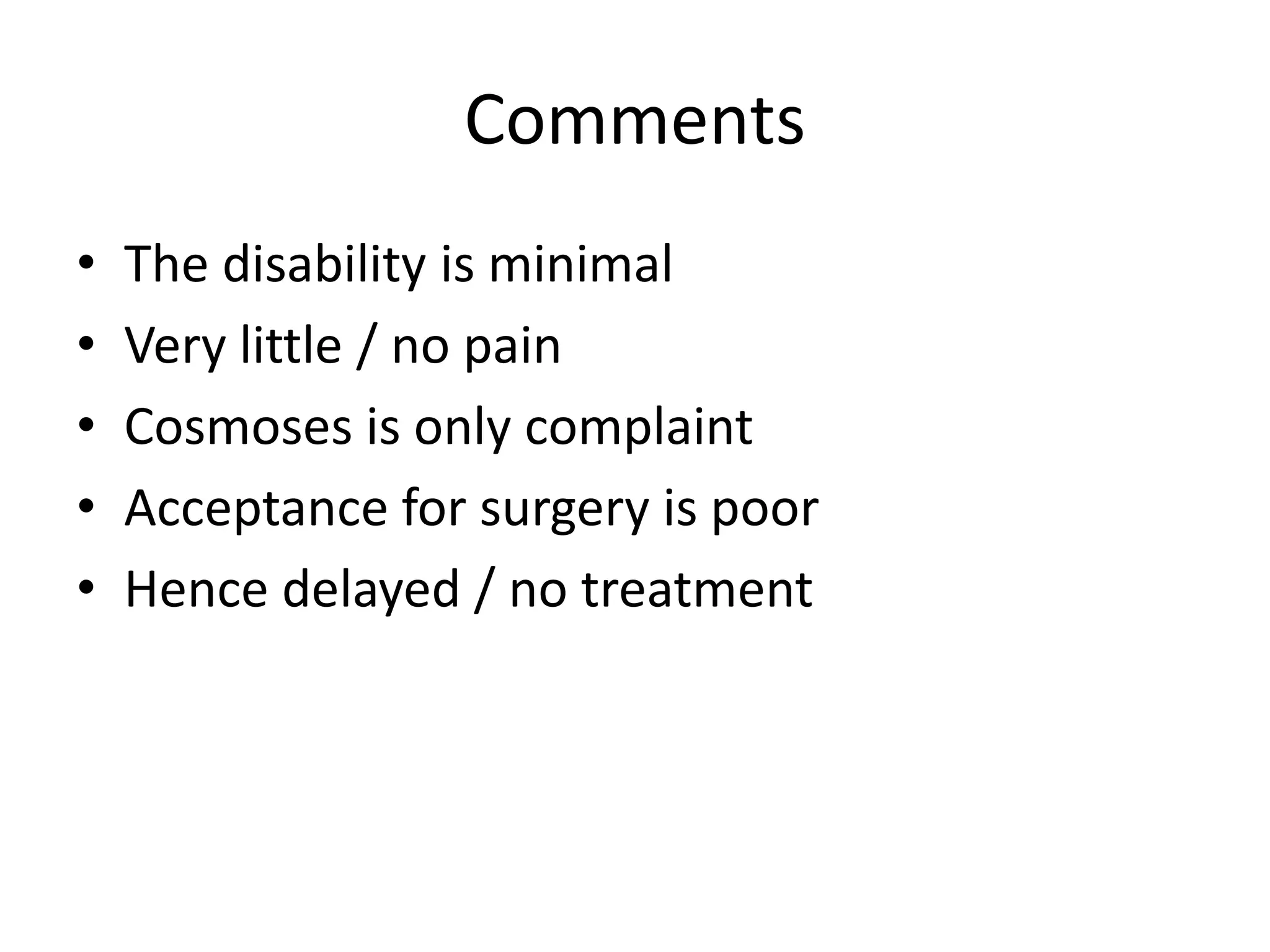 Comments

• The disability is minimal
• Very little / no pain
• Cosmoses is only complaint
• Acceptance for surgery is poor
• Hence delayed / no treatment